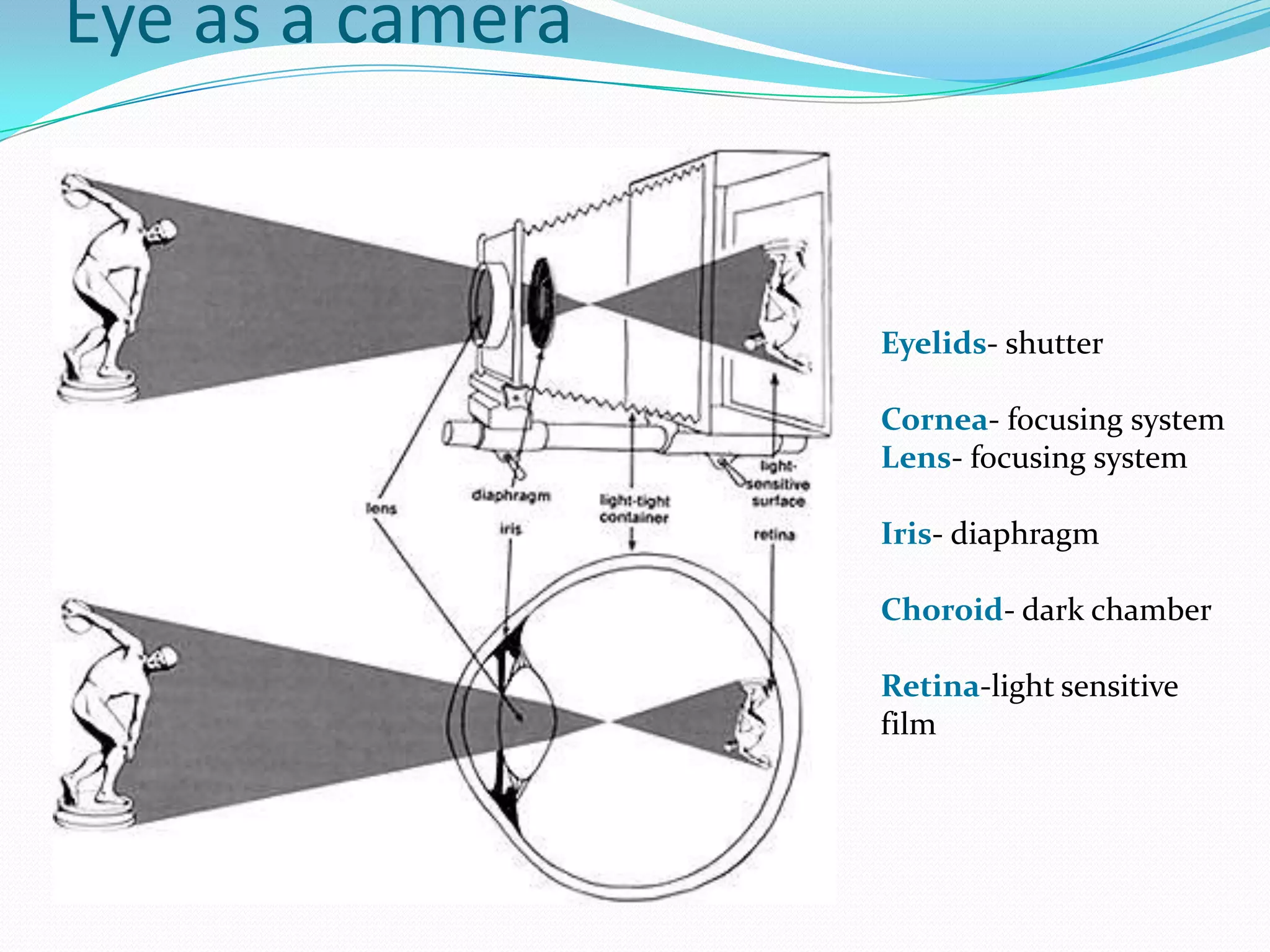 Eye as a camera

lens

diaphragm

iris

light-tight container

light-sensitive surface

retina

Eyelids- shutter

Cornea- focusing system
Lens- focusing system

Iris- diaphragm

Choroid- dark chamber

Retina-light sensitive film